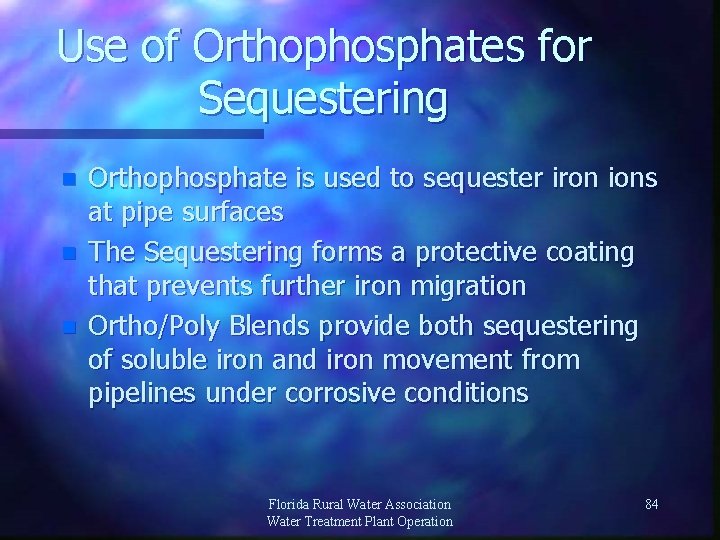 Use of Orthophosphates for Sequestering

- Orthophosphate is used to sequester iron ions at pipe surfaces
- The Sequestering forms a protective coating that prevents further iron migration
- Ortho/Poly Blends provide both sequestering of soluble iron and iron movement from pipelines under corrosive conditions

Florida Rural Water Association
Water Treatment Plant Operation

84